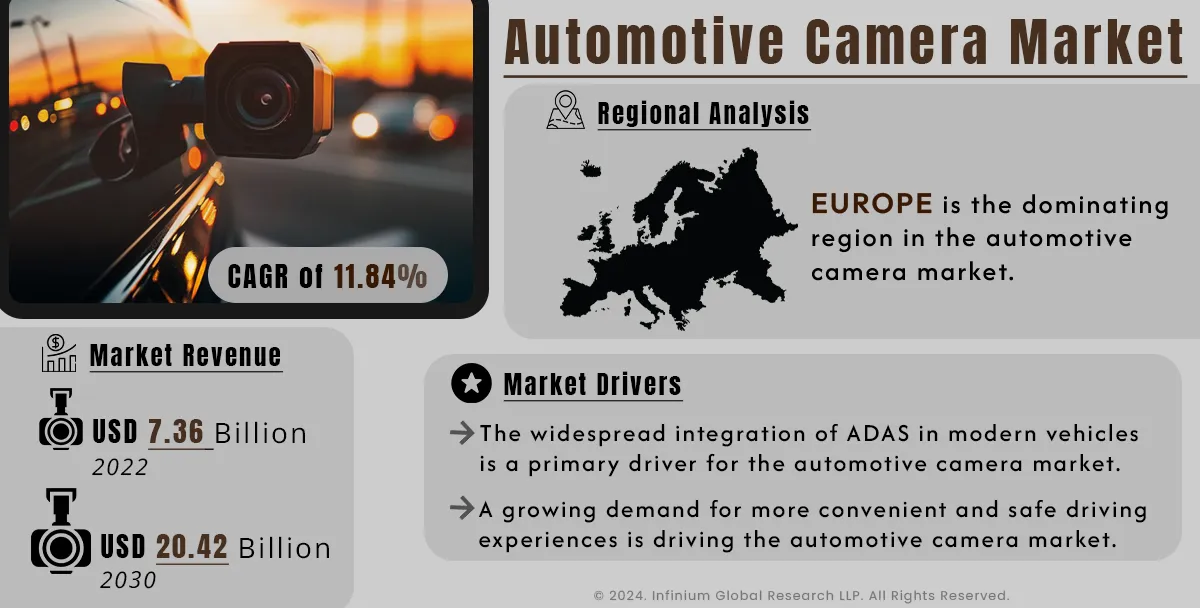 Automotive Camera Market

CAGR of 11.84%

Regional Analysis

EUROPE is the dominating region in the automotive camera market.

Market Revenue

USD 7.36 Billion
2022

USD 20.42 Billion
2030

Market Drivers

→The widespread integration of ADAS in modern vehicles is a primary driver for the automotive camera market.

→A growing demand for more convenient and safe driving experiences is driving the automotive camera market.

© 2024. Infinium Global Research LLP. All Rights Reserved.